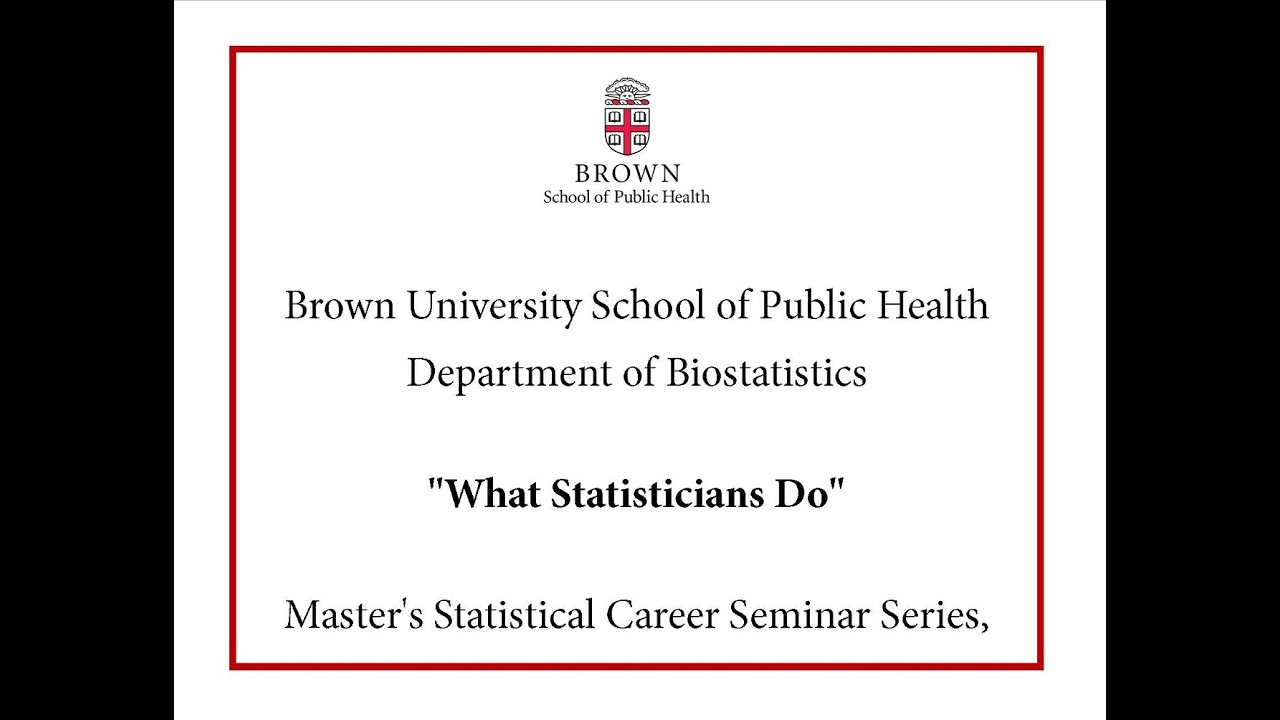 BROWN
School of Public Health

Brown University School of Public Health
Department of Biostatistics

"What Statisticians Do"

Master's Statistical Career Seminar Series,